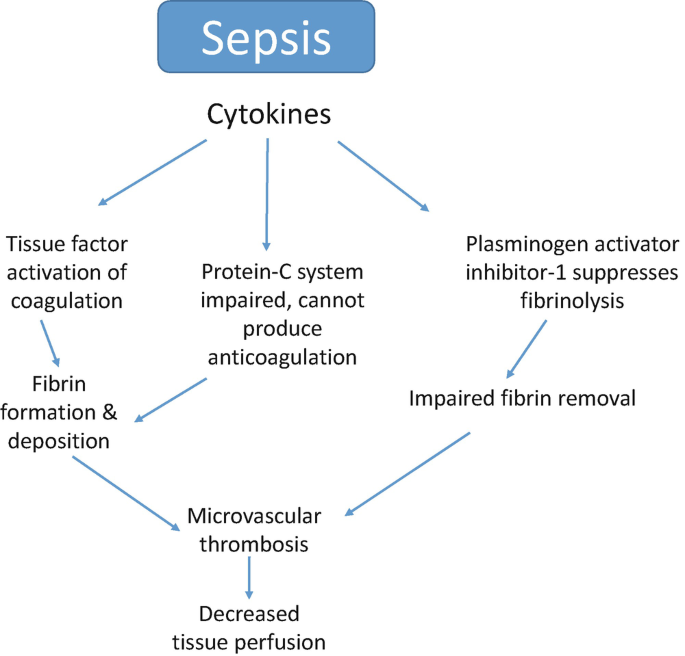 Sepsis

Cytokines

Tissue factor activation of coagulation

Protein-C system impaired, cannot produce anticoagulation

Plasminogen activator inhibitor-1 suppresses fibrinolysis

Fibrin formation & deposition

Impaired fibrin removal

Microvascular thrombosis

Decreased tissue perfusion